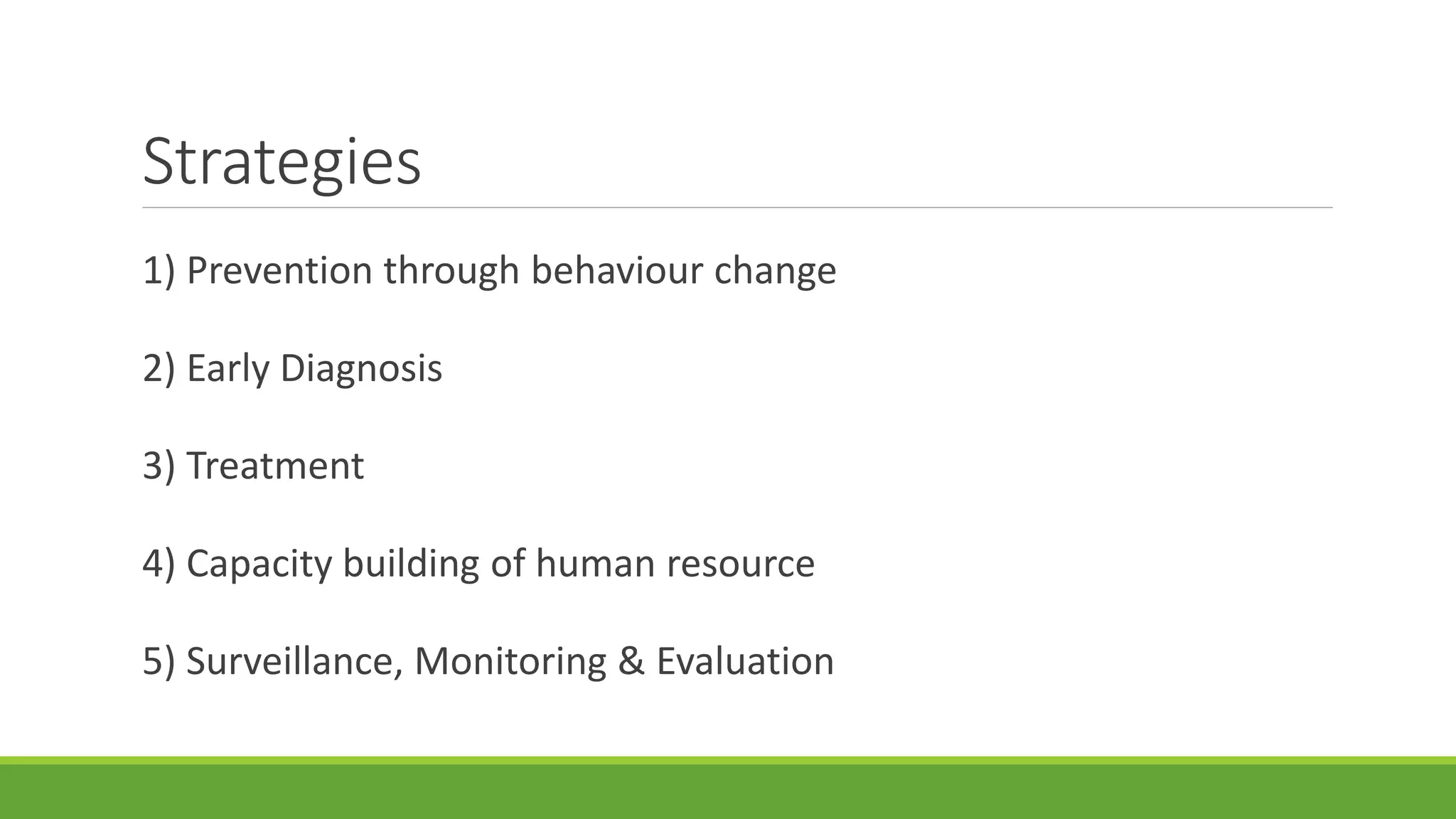 Strategies

1) Prevention through behaviour change

2) Early Diagnosis

3) Treatment

4) Capacity building of human resource

5) Surveillance, Monitoring & Evaluation